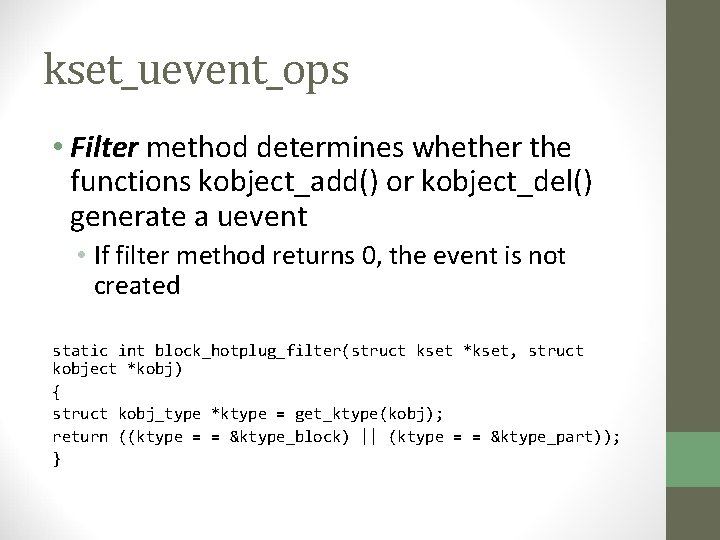 kset_uevent_ops

• Filter method determines whether the functions kobject_add() or kobject_del() generate a uevent
  • If filter method returns 0, the event is not created

static int block_hotplug_filter(struct kset *kset, struct kobject *kobj)
{
struct kobj_type *ktype = get_ktype(kobj);
return ((ktype = = &ktype_block) || (ktype = = &ktype_part));
}